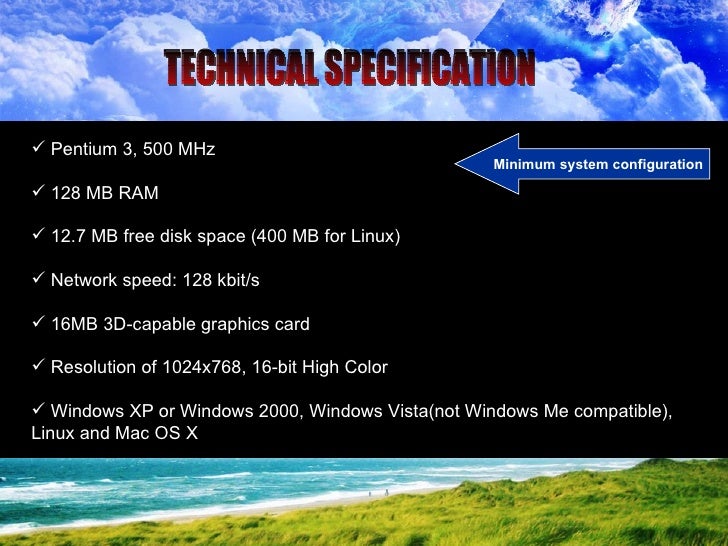 TECHNICAL SPECIFICATION

✓ Pentium 3, 500 MHz

Minimum system configuration

✓ 128 MB RAM

✓ 12.7 MB free disk space (400 MB for Linux)

✓ Network speed: 128 kbit/s

✓ 16MB 3D-capable graphics card

✓ Resolution of 1024x768, 16-bit High Color

✓ Windows XP or Windows 2000, Windows Vista(not Windows Me compatible), Linux and Mac OS X